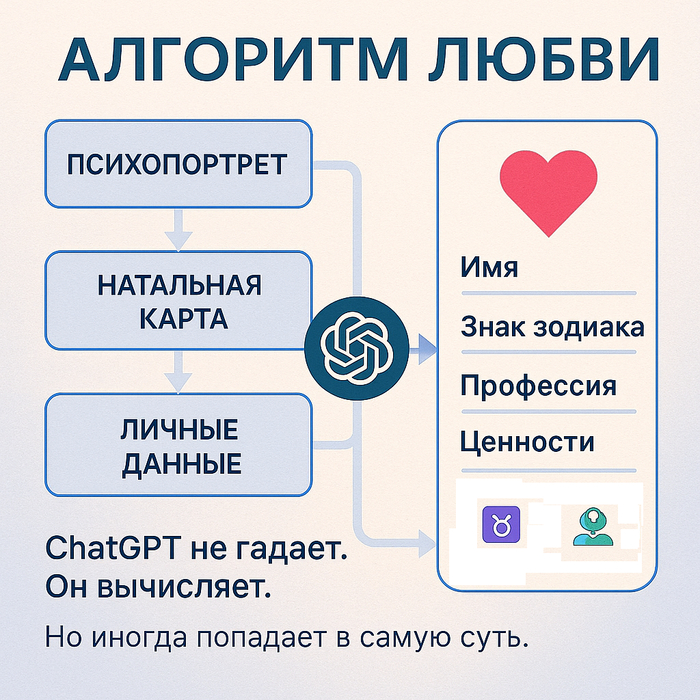 АЛГОРИТМ ЛЮБВИ

ПСИХОПОРТРЕТ

НАТАЛЬНАЯ КАРТА

ЛИЧНЫЕ ДАННЫЕ

Имя

Знак зодиака

Профессия

Ценности

ChatGPT не гадает.
Он вычисляет.

Но иногда попадает в самую суть.